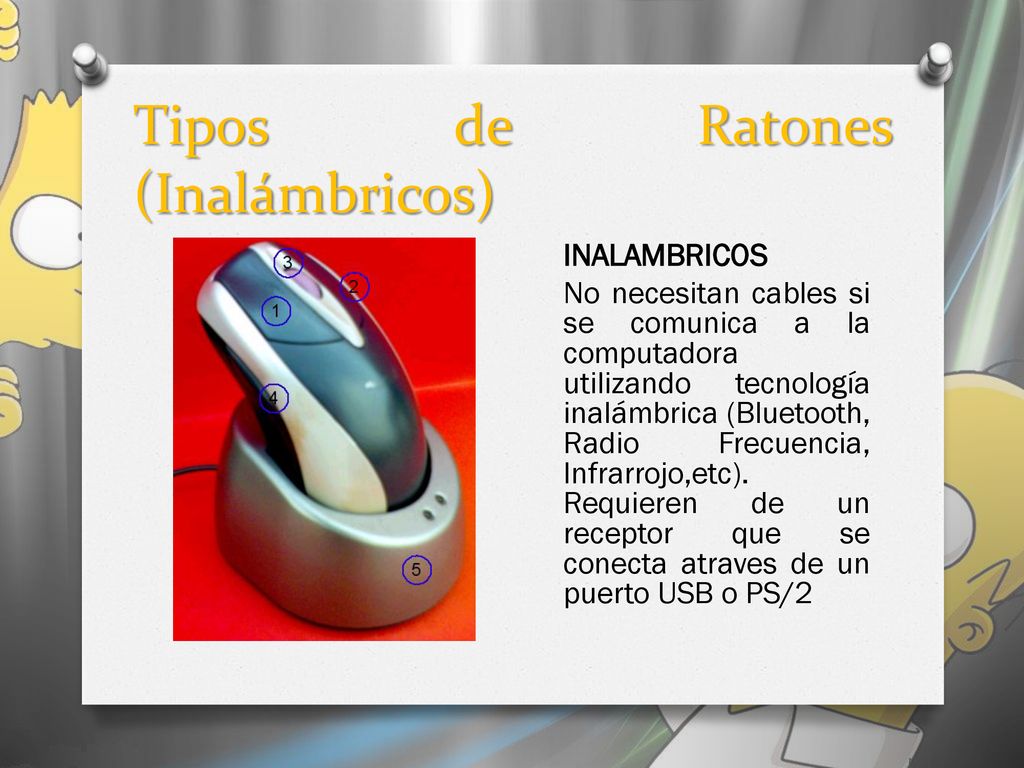 Tipos de Ratones (Inalámbricos)

3
2
1
4
5

INALAMBRICOS

No necesitan cables si se comunica a la computadora utilizando tecnología inalámbrica (Bluetooth, Radio Frecuencia, Infrarrojo,etc). Requieren de un receptor que se conecta atraves de un puerto USB o PS/2